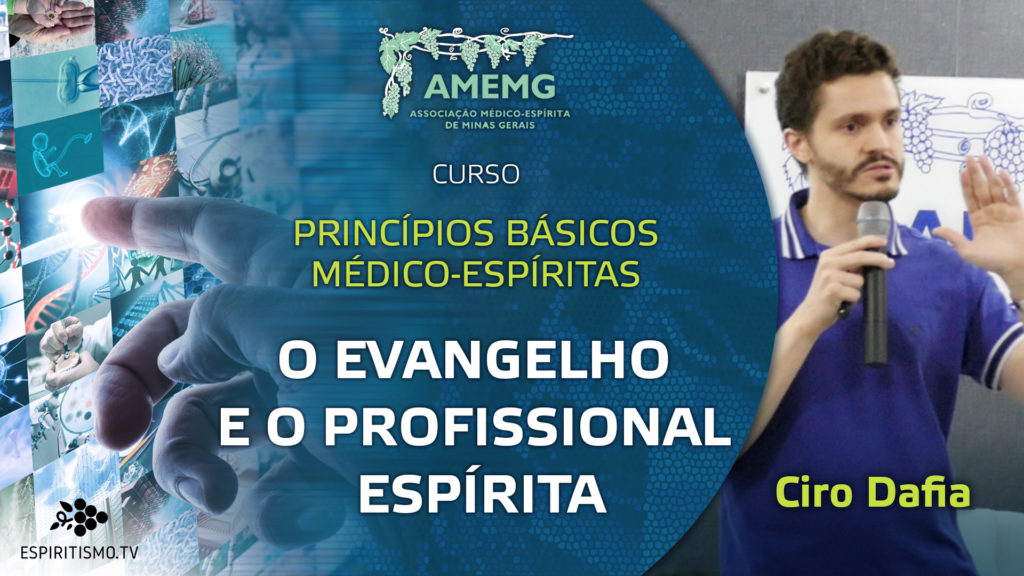 AMEMG
ASSOCIAÇÃO MÉDICO-ESPÍRITA DE MINAS GERAIS

CURSO

PRINCÍPIOS BÁSICOS MÉDICO-ESPÍRITAS

O EVANGELHO E O PROFISSIONAL ESPÍRITA

Ciro Dafia

ESPIRITISMO.TV